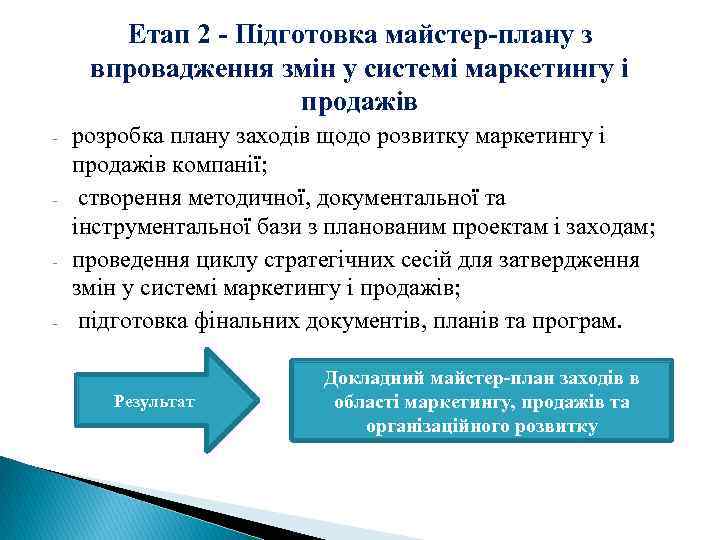 Етап 2 - Підготовка майстер-плану з впровадження змін у системі маркетингу і продажів

- розробка плану заходів щодо розвитку маркетингу і продажів компанії;
- створення методичної, документальної та інструментальної бази з планованим проектам і заходам;
- проведення циклу стратегічних сесій для затвердження змін у системі маркетингу і продажів;
- підготовка фінальних документів, планів та програм.

Результат

Докладний майстер-план заходів в області маркетингу, продажів та організаційного розвитку